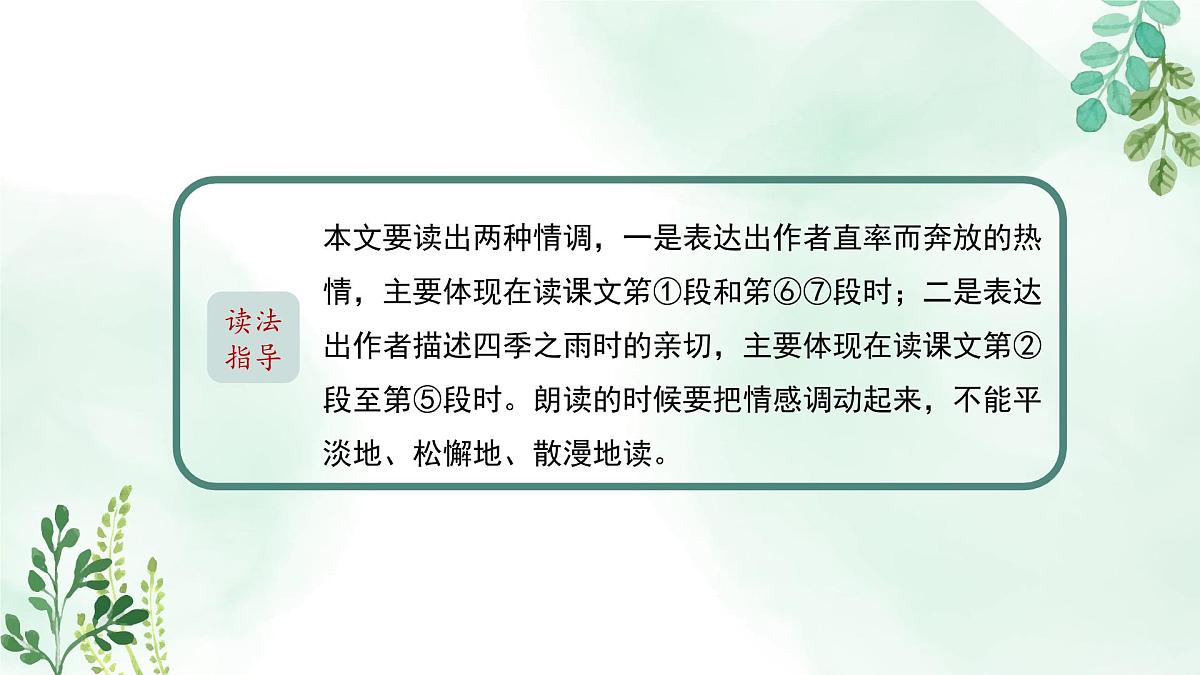 读法指导

本文要读出两种情调，一是表达出作者直率而奔放的热情，主要体现在读课文第①段和第⑥⑦段时；二是表达出作者描述四季之雨时的亲切，主要体现在读课文第②段至第⑤段时。朗读的时候要把情感调动起来，不能平淡地、松懈地、散漫地读。